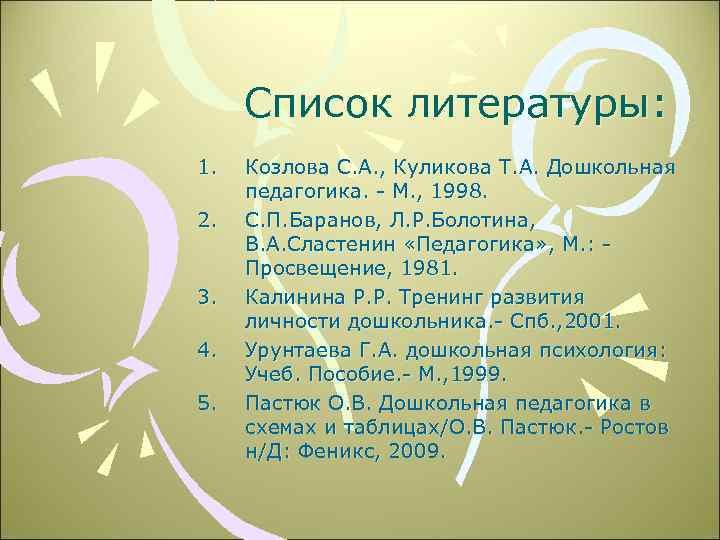 Список литературы:

1. Козлова С.А., Куликова Т.А. Дошкольная педагогика. - М., 1998.
2. С.П.Баранов, Л.Р.Болотина, В.А.Сластенин «Педагогика», М.: - Просвещение, 1981.
3. Калинина Р.Р. Тренинг развития личности дошкольника.- Спб.,2001.
4. Урунтаева Г.А. дошкольная психология: Учеб. Пособие.- М.,1999.
5. Пастюк О.В. Дошкольная педагогика в схемах и таблицах/О.В. Пастюк.- Ростов н/Д: Феникс, 2009.